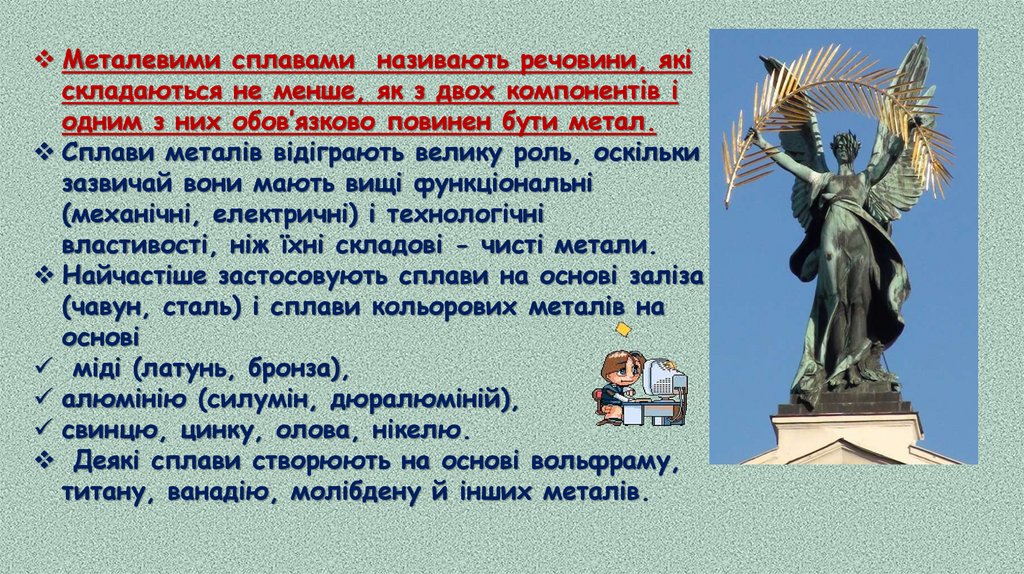 ❖ Металевими сплавами називають речовини, які складаються не менше, як з двох компонентів і одним з них обов'язково повинен бути метал.
❖ Сплави металів відіграють велику роль, оскільки зазвичай вони мають вищі функціональні (механічні, електричні) і технологічні властивості, ніж їхні складові - чисті метали.
❖ Найчастіше застосовують сплави на основі заліза (чавун, сталь) і сплави кольорових металів на основі
✓ міді (латунь, бронза),
✓ алюмінію (силумін, дюралюміній),
✓ свинцю, цинку, олова, нікелю.
❖ Деякі сплави створюють на основі вольфраму, титану, ванадію, молібдену й інших металів.